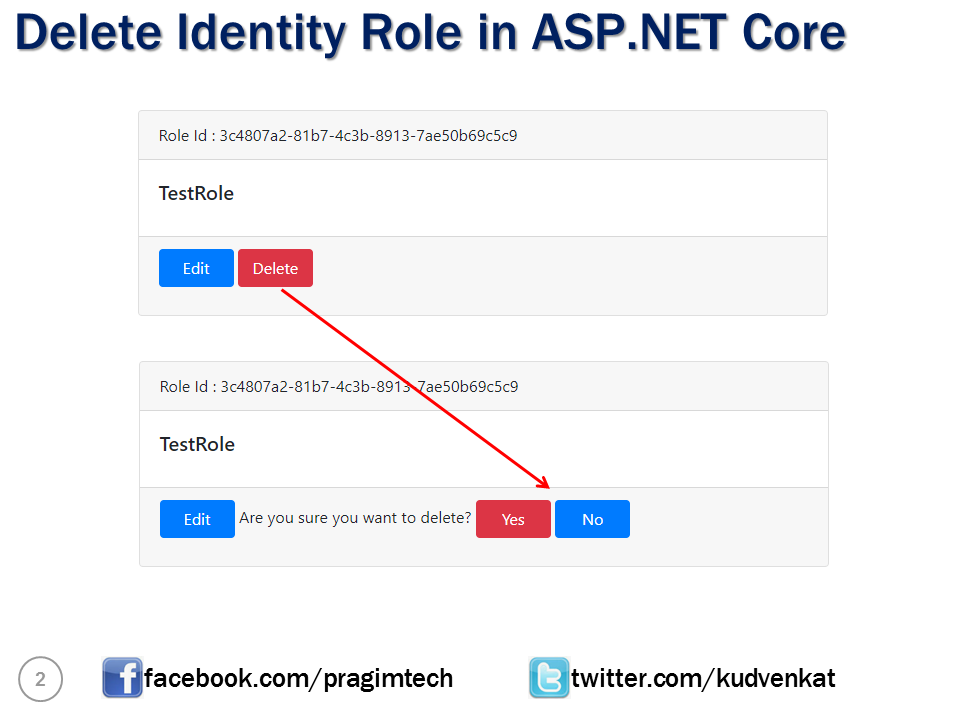 Delete Identity Role in ASP.NET Core

Role Id : 3c4807a2-81b7-4c3b-8913-7ae50b69c5c9

TestRole

Edit Delete

Role Id : 3c4807a2-81b7-4c3b-8913-7ae50b69c5c9

TestRole

Edit Are you sure you want to delete? Yes No

2

facebook.com/pragimtech

twitter.com/kudvenkat